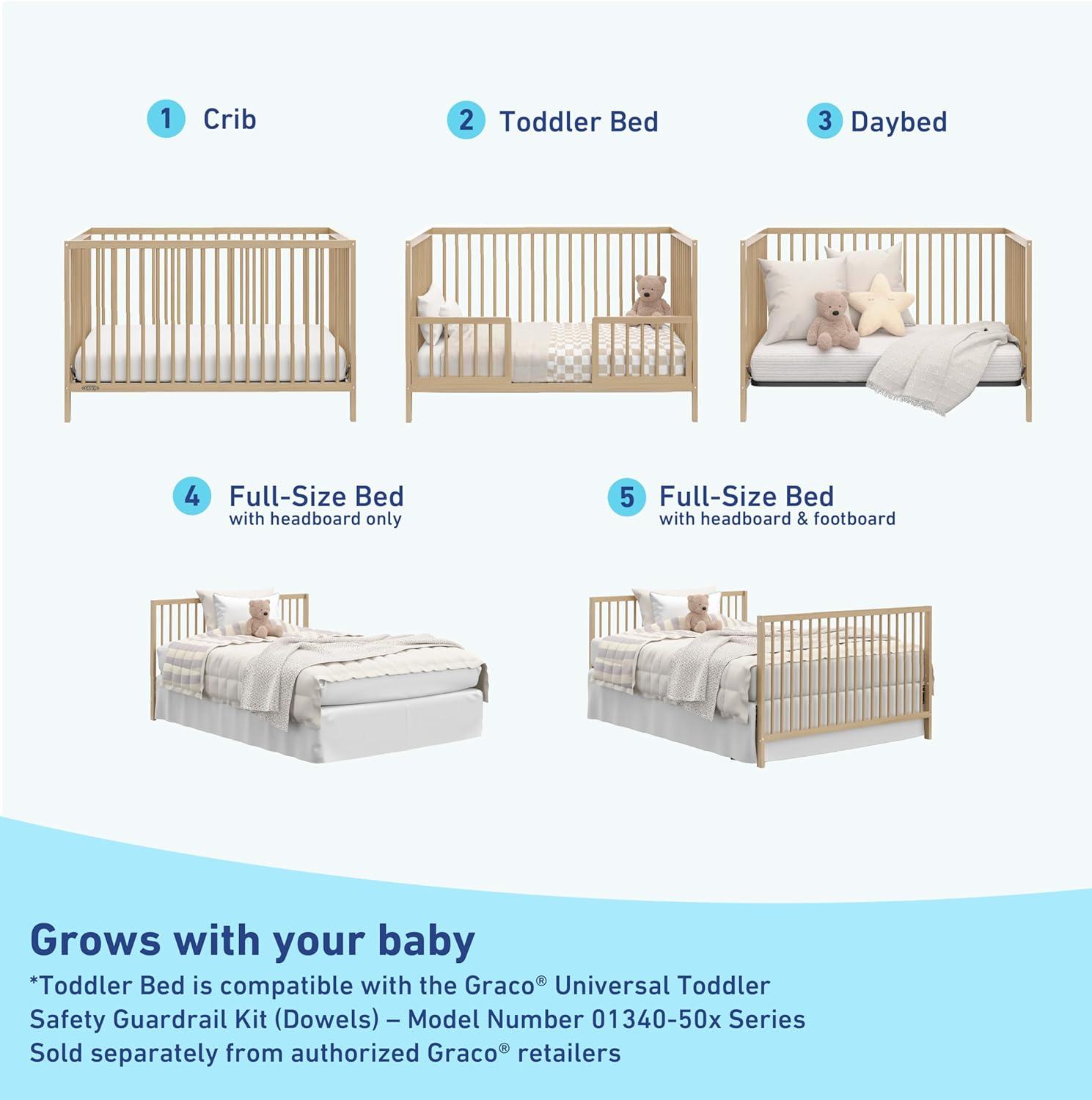 1 Crib

2 Toddler Bed

3 Daybed

4 Full-Size Bed
with headboard only

5 Full-Size Bed
with headboard & footboard

Grows with your baby

*Toddler Bed is compatible with the Graco® Universal Toddler Safety Guardrail Kit (Dowels) – Model Number 01340-50x Series Sold separately from authorized Graco® retailers